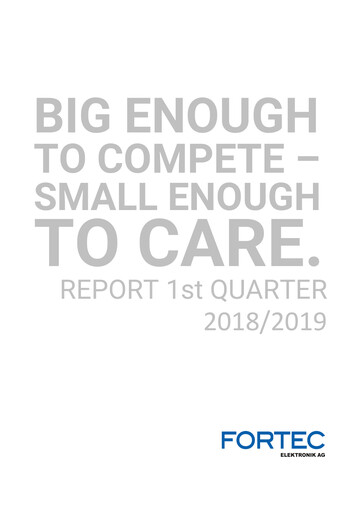 BIG ENOUGH
TO COMPETE –
SMALL ENOUGH
TO CARE.
REPORT 1st QUARTER
2018/2019

FORTEC
ELEKTRONIK AG